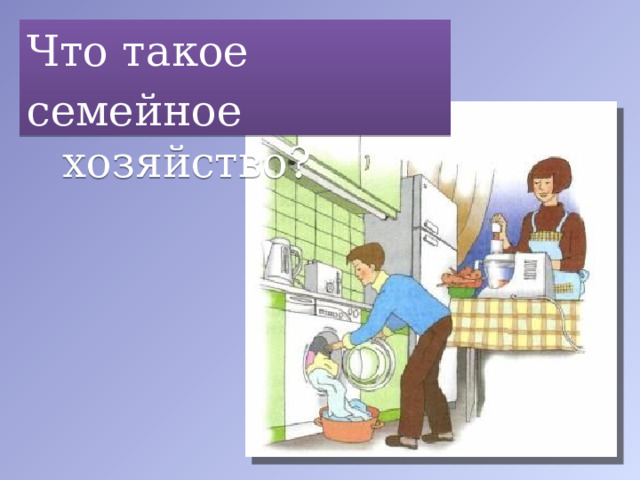 Что такое семейное хозяйство?